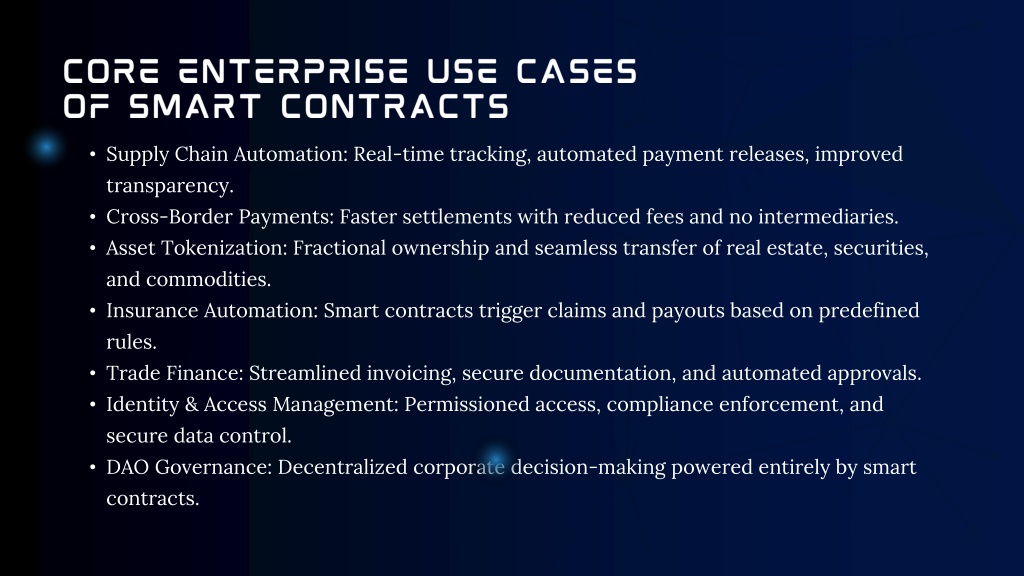 CORE ENTERPRISE USE CASES OF SMART CONTRACTS

• Supply Chain Automation: Real-time tracking, automated payment releases, improved transparency.
• Cross-Border Payments: Faster settlements with reduced fees and no intermediaries.
• Asset Tokenization: Fractional ownership and seamless transfer of real estate, securities, and commodities.
• Insurance Automation: Smart contracts trigger claims and payouts based on predefined rules.
• Trade Finance: Streamlined invoicing, secure documentation, and automated approvals.
• Identity & Access Management: Permissioned access, compliance enforcement, and secure data control.
• DAO Governance: Decentralized corporate decision-making powered entirely by smart contracts.